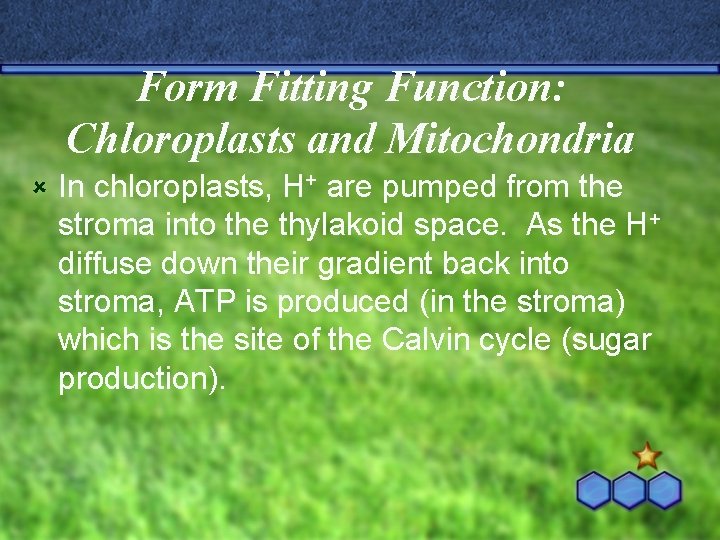 Form Fitting Function: Chloroplasts and Mitochondria

In chloroplasts, $H^+$ are pumped from the stroma into the thylakoid space. As the $H^+$ diffuse down their gradient back into stroma, ATP is produced (in the stroma) which is the site of the Calvin cycle (sugar production).